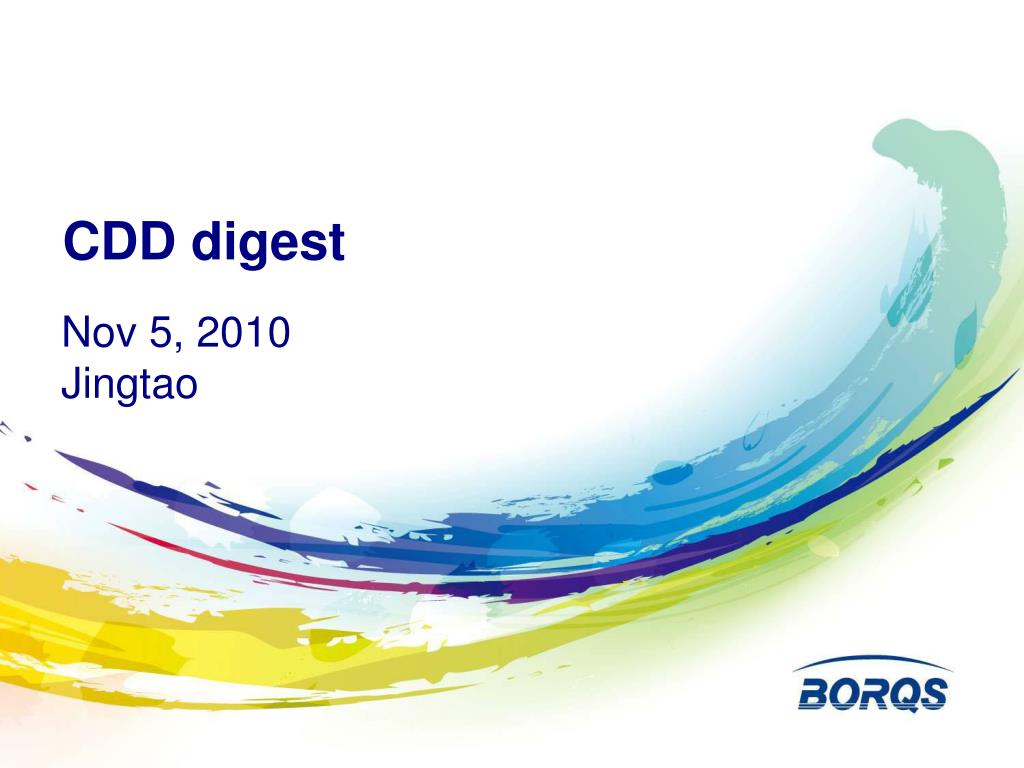 CDD digest

Nov 5, 2010
Jingtao

BORQS